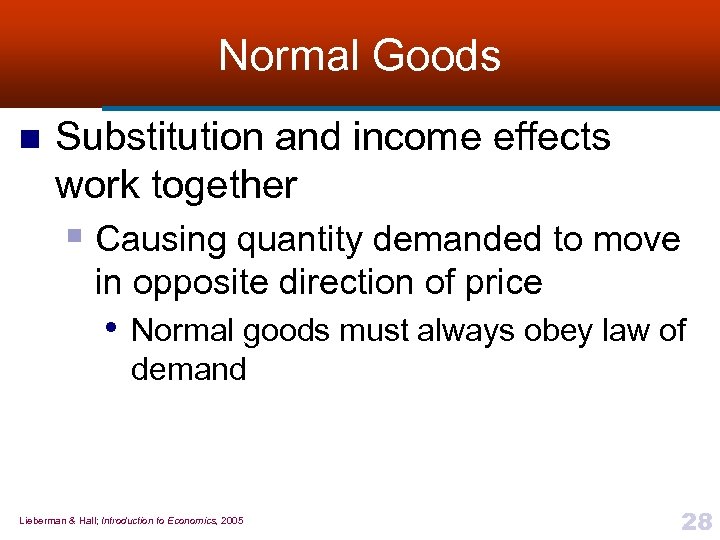 Normal Goods

Substitution and income effects work together

Causing quantity demanded to move in opposite direction of price

Normal goods must always obey law of demand

Lieberman & Hall; Introduction to Economics, 2005

28